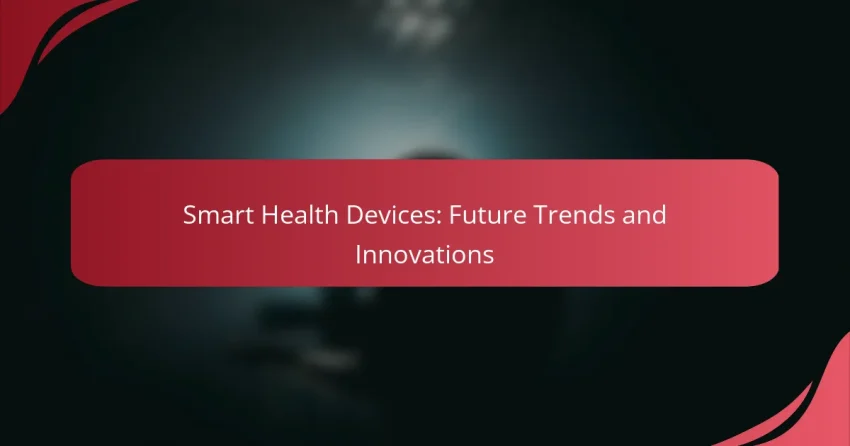 Smart Health Devices: Future Trends and Innovations